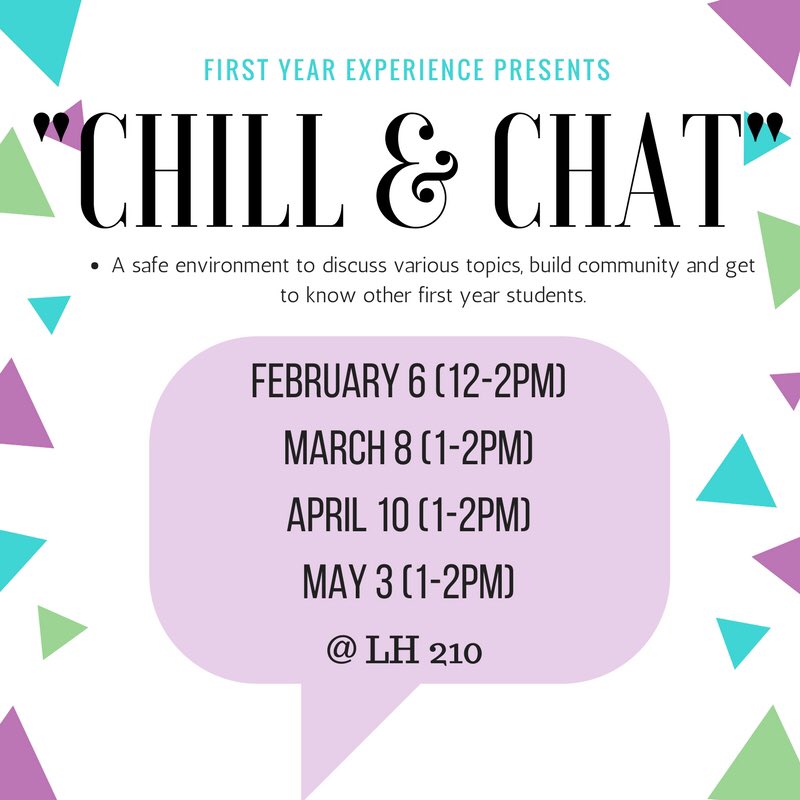 FIRST YEAR EXPERIENCE PRESENTS

"CHILL & CHAT"

• A safe environment to discuss various topics, build community and get to know other first year students.

FEBRUARY 6 (12-2PM)

MARCH 8 (1-2PM)

APRIL 10 (1-2PM)

MAY 3 (1-2PM)

@ LH 210